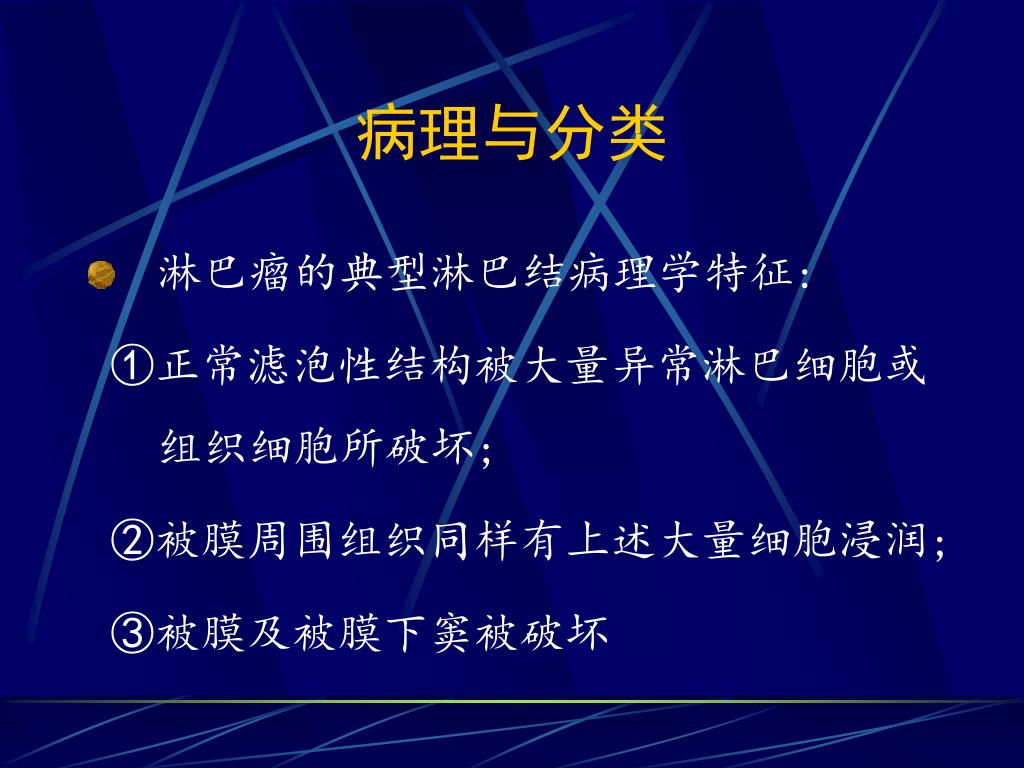 病理与分类

淋巴瘤的典型淋巴结病理学特征：

①正常滤泡性结构被大量异常淋巴细胞或组织细胞所破坏；

②被膜周围组织同样有上述大量细胞浸润；

③被膜及被膜下窦被破坏